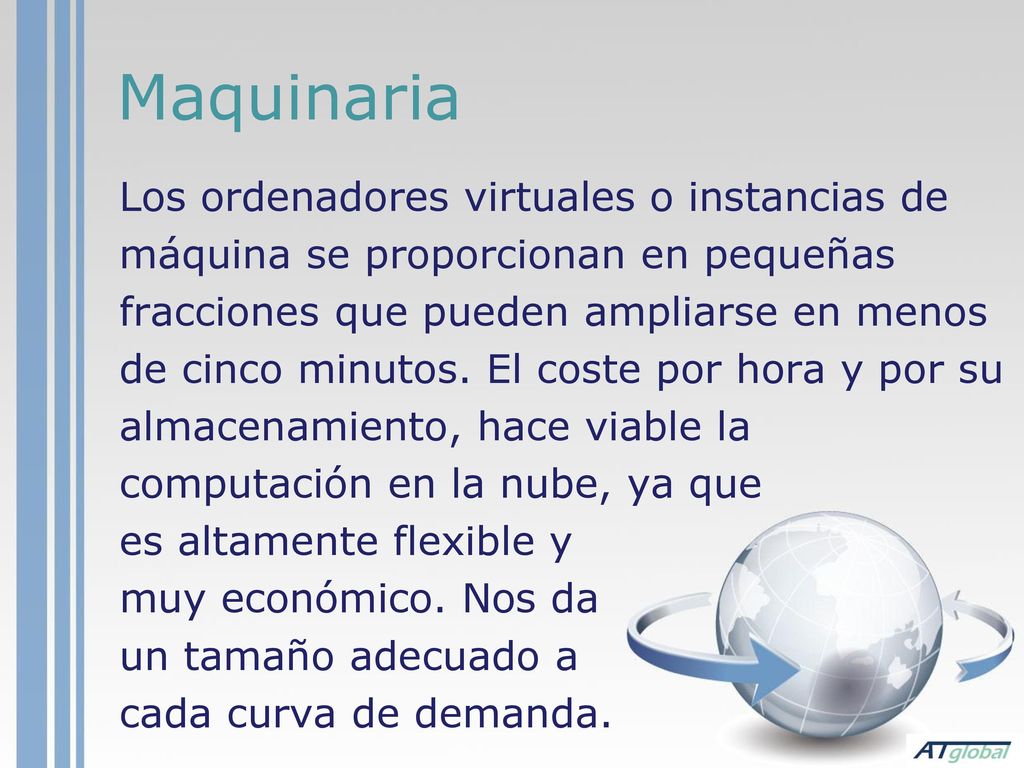 Maquinaria

Los ordenadores virtuales o instancias de máquina se proporcionan en pequeñas fracciones que pueden ampliarse en menos de cinco minutos. El coste por hora y por su almacenamiento, hace viable la computación en la nube, ya que es altamente flexible y muy económico. Nos da un tamaño adecuado a cada curva de demanda.

ATglobal